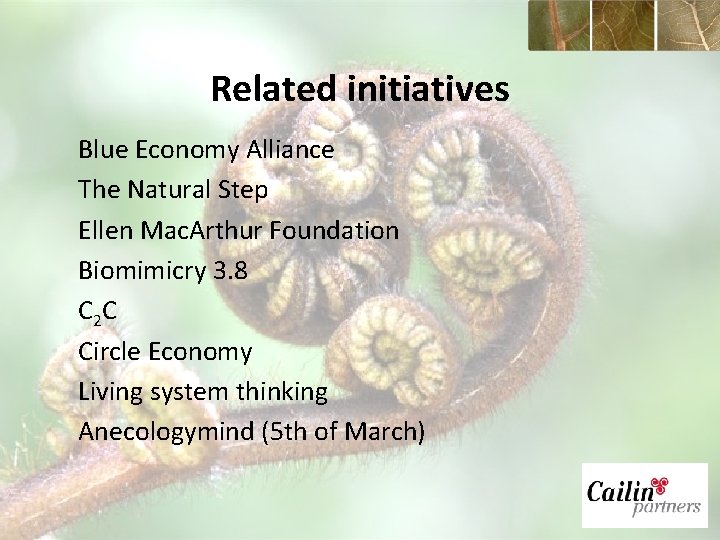 Related initiatives

Blue Economy Alliance

The Natural Step

Ellen MacArthur Foundation

Biomimicry 3.8

$C_2C$

Circle Economy

Living system thinking

Anecologymind (5th of March)

Cailin partners